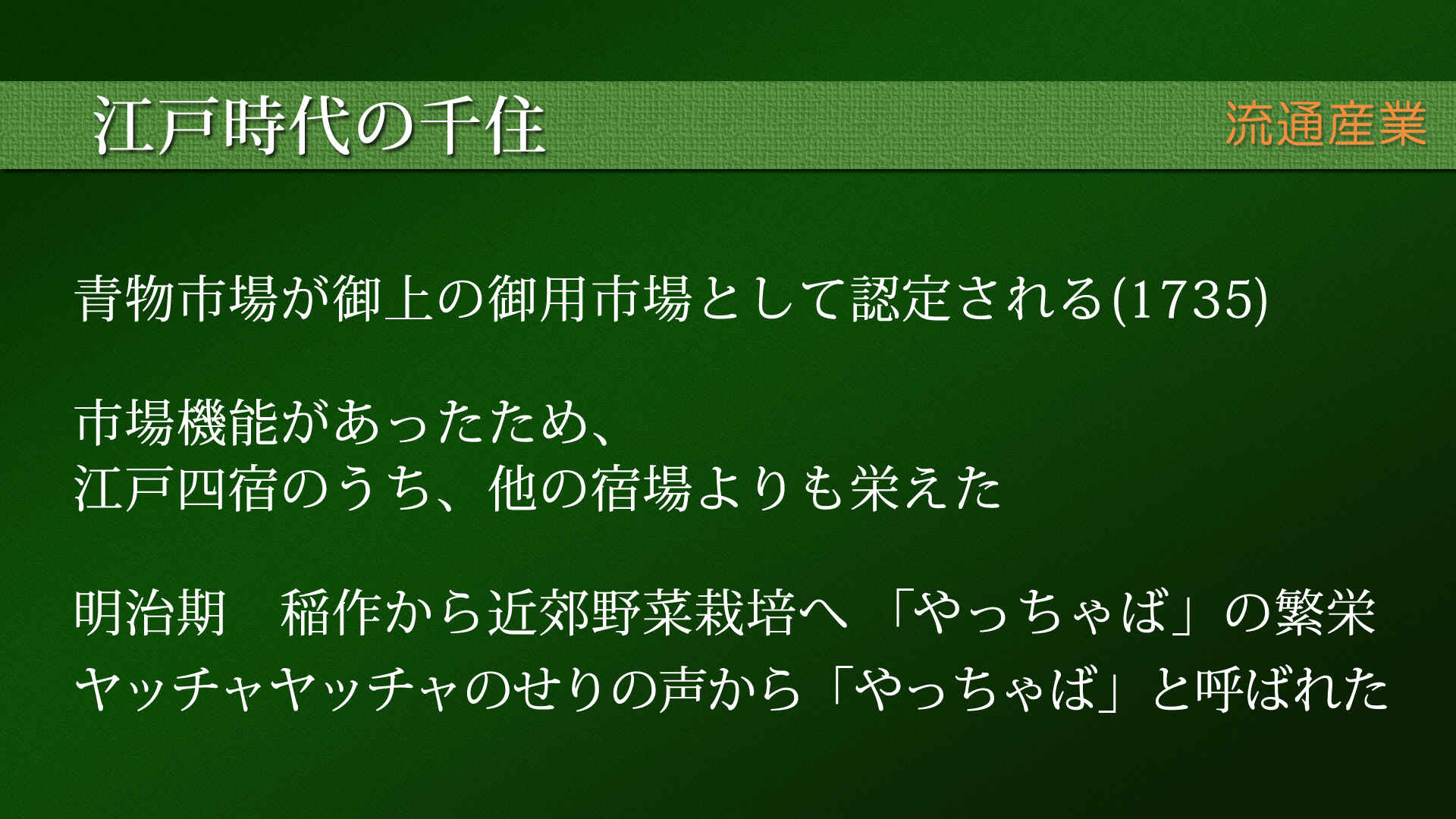 江戸時代の千住

流通産業

青物市場が御上の御用市場として認定される(1735)

市場機能があったため、
江戸四宿のうち、他の宿場よりも栄えた

明治期　稲作から近郊野菜栽培へ 「やっちゃば」の繁栄
ヤッチャヤッチャのせりの声から「やっちゃば」と呼ばれた